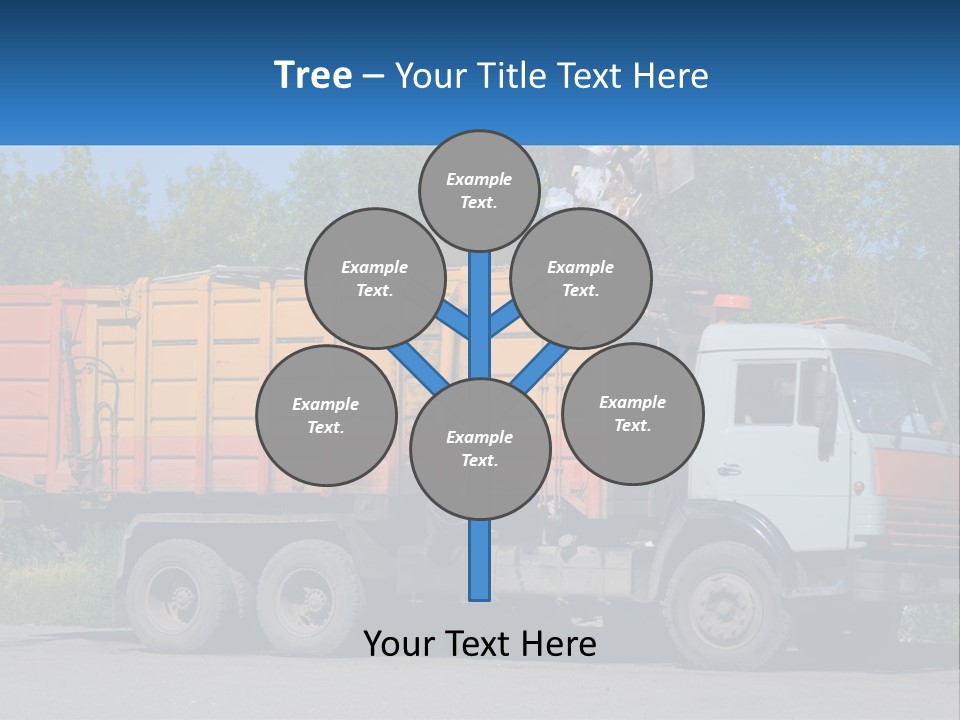 Tree – Your Title Text Here

Example Text.

Example Text.

Example Text.

Example Text.

Example Text.

Example Text.

Your Text Here